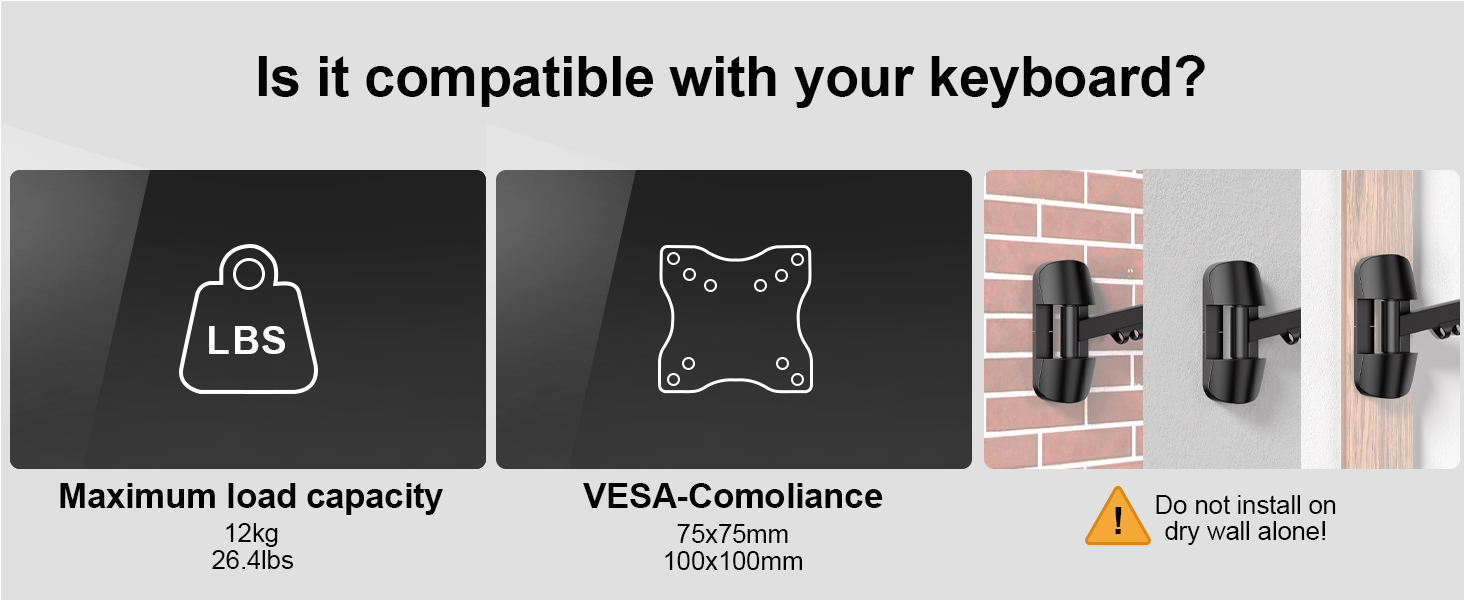 Is it compatible with your keyboard?

LBS

Maximum load capacity
12kg
26.4lbs

VESA-Comoliance
75x75mm
100x100mm

!
Do not install on dry wall alone!